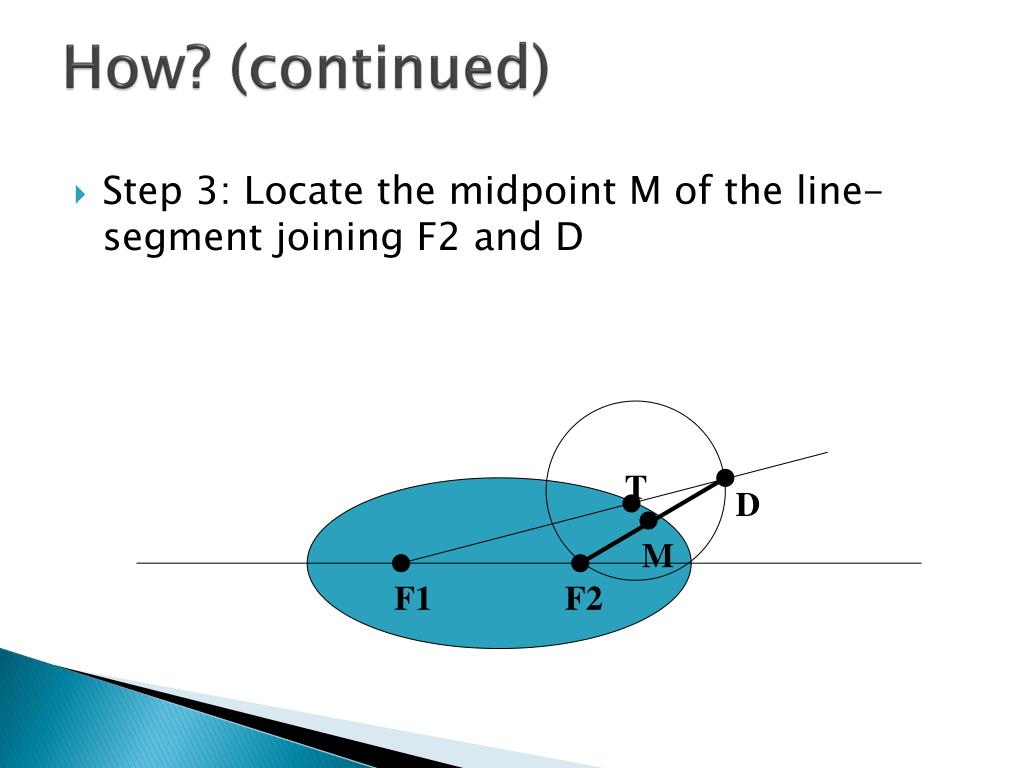 How? (continued)

Step 3: Locate the midpoint M of the line-segment joining F2 and D

T
D
M
F1
F2